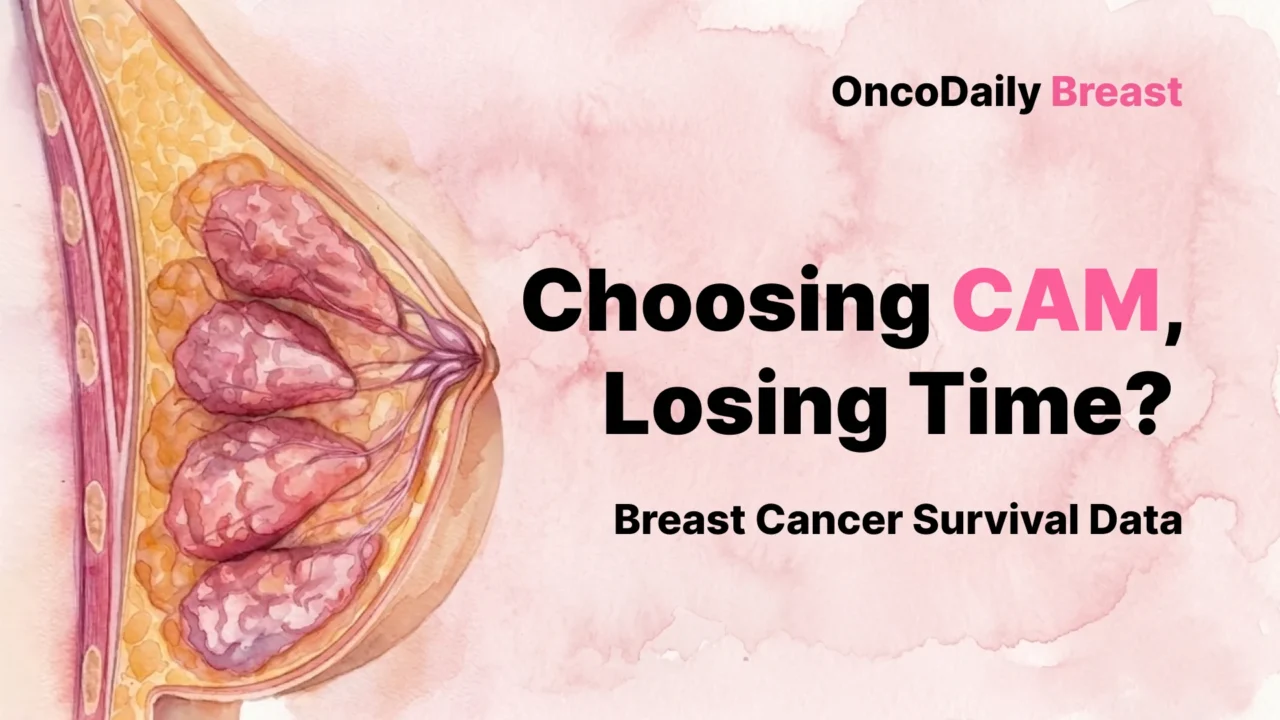 OncoDaily Breast

Choosing CAM, Losing Time?

Breast Cancer Survival Data